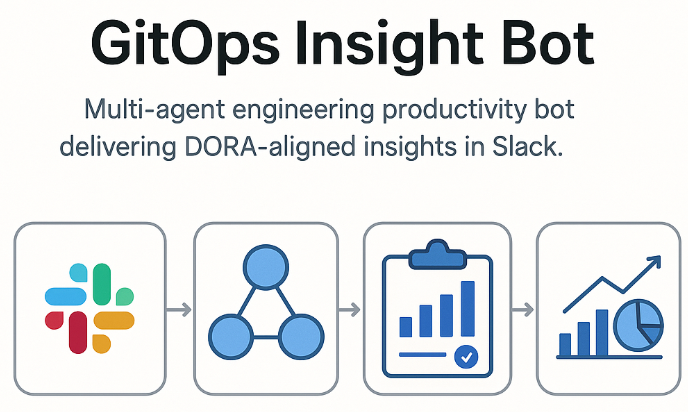 GitOps Insight Bot

Multi-agent engineering productivity bot delivering DORA-aligned insights in Slack.